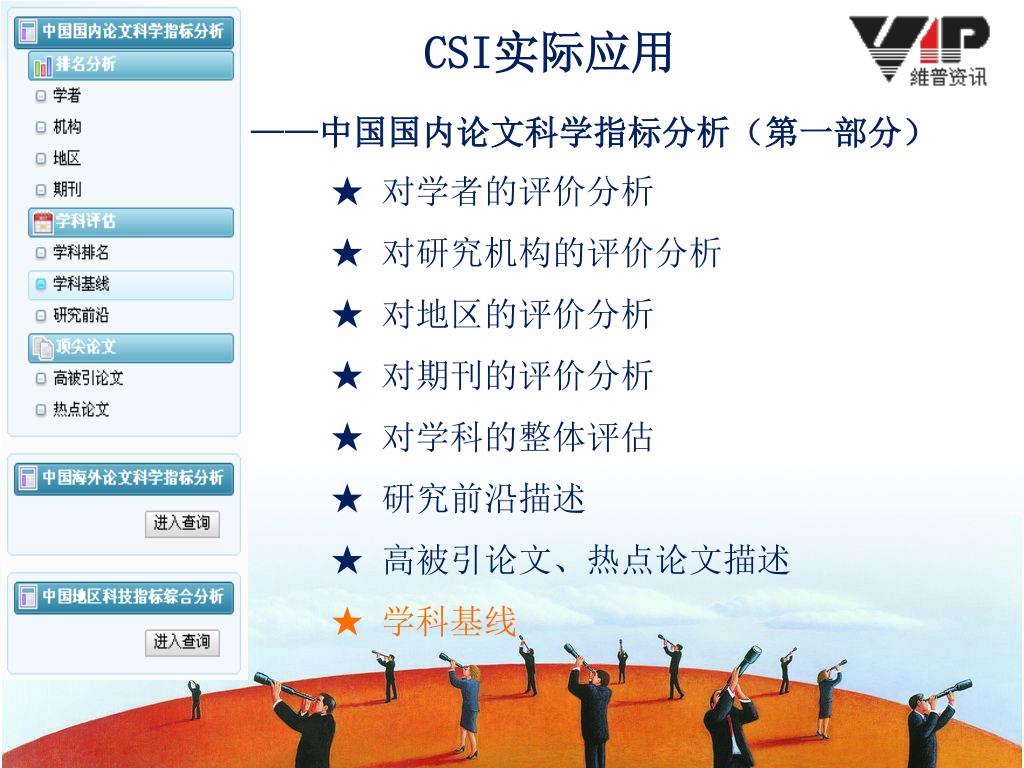 中国国内论文科学指标分析
排名分析
学者
机构
地区
期刊
学科评估
学科排名
学科基线
研究前沿
顶尖论文
高被引论文
热点论文

中国海外论文科学指标分析
进入查询

中国地区科技指标综合分析
进入查询

CSI实际应用

VIP 維普资讯

——中国国内论文科学指标分析（第一部分）

★ 对学者的评价分析
★ 对研究机构的评价分析
★ 对地区的评价分析
★ 对期刊的评价分析
★ 对学科的整体评估
★ 研究前沿描述
★ 高被引论文、热点论文描述
★ 学科基线